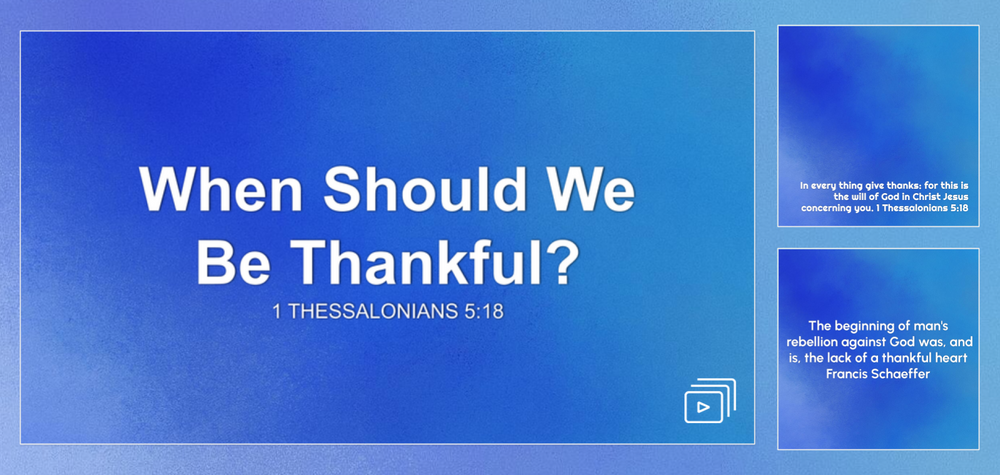 When Should We Be Thankful?

1 THESSALONIANS 5:18

In every thing give thanks: for this is the will of God in Christ Jesus concerning you. 1 Thessalonians 5:18

The beginning of man's rebellion against God was, and is, the lack of a thankful heart
Francis Schaeffer